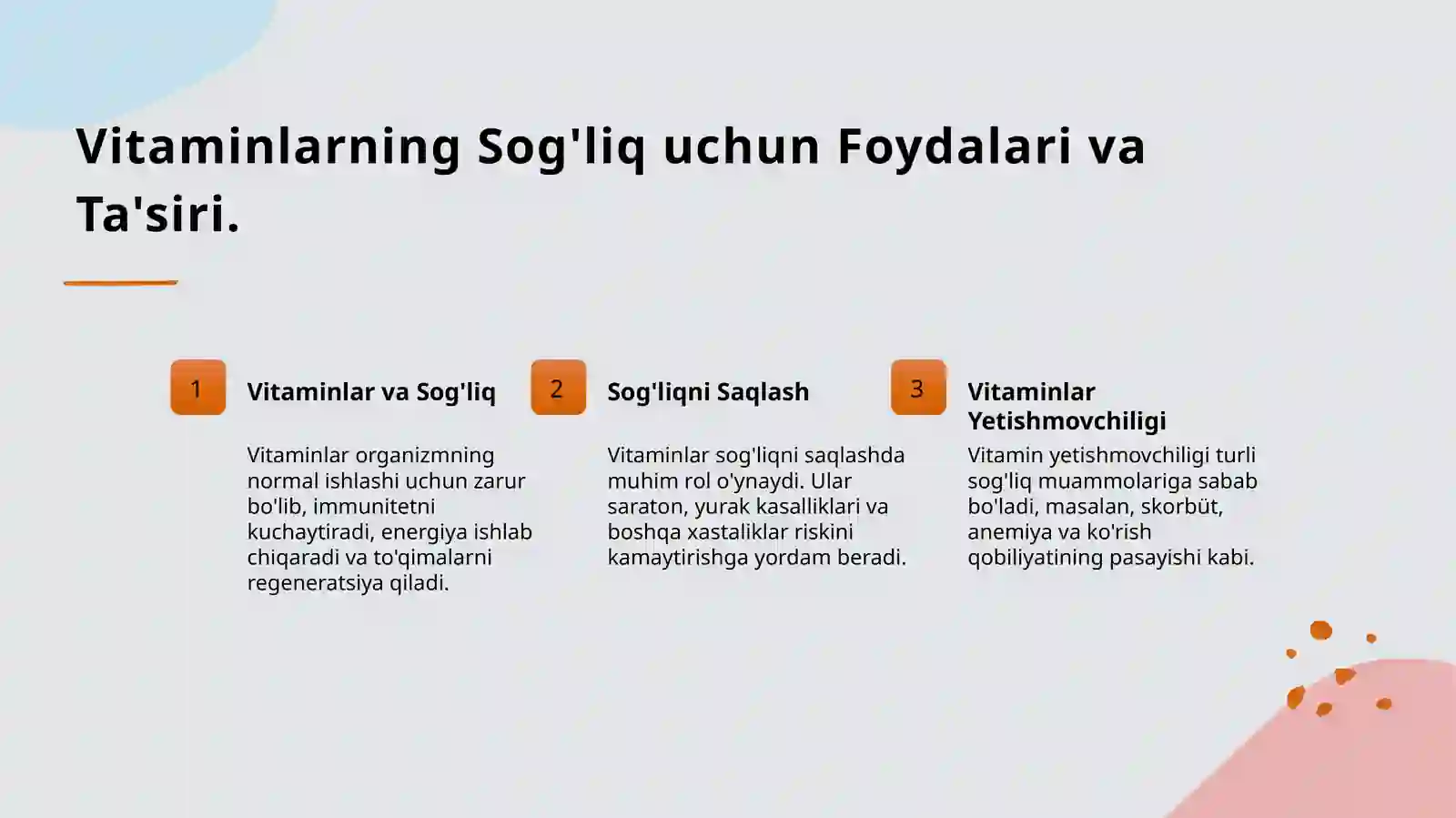 Vitaminlarning Sog'liq uchun Foydalari va Ta'siri.

1

Vitaminlar va Sog'liq

Vitaminlar organizmning normal ishlashi uchun zarur bo'lib, immunitetni kuchaytiradi, energiya ishlab chiqaradi va to'qimalarni regeneratsiya qiladi.

2

Sog'liqni Saqlash

Vitaminlar sog'liqni saqlashda muhim rol o'ynaydi. Ular saraton, yurak kasalliklari va boshqa xastaliklar riskini kamaytirishga yordam beradi.

3

Vitaminlar Yetishmovchiligi

Vitamin yetishmovchiligi turli sog'liq muammolariga sabab bo'ladi, masalan, skorbüt, anemiya va ko'rish qobiliyatining pasayishi kabi.